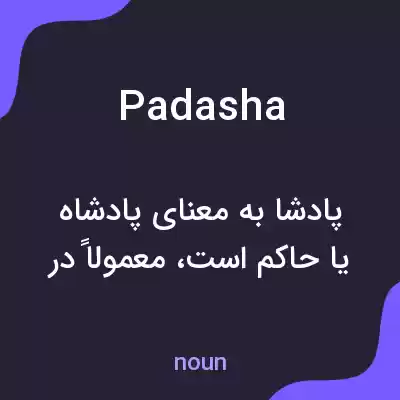 Padasha

پادشا به معنای پادشاه یا حاکم است، معمولاً در

noun